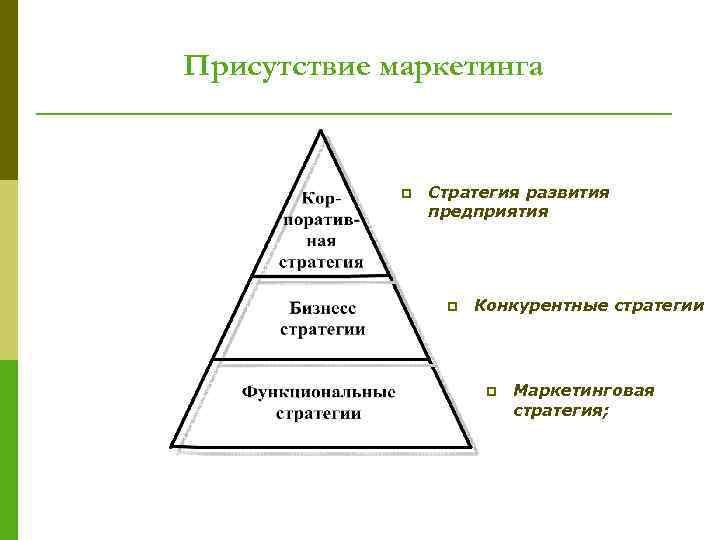 Присутствие маркетинга

Корпоративная стратегия

Бизнесс стратегии

Функциональные стратегии

Стратегия развития предприятия

Конкурентные стратегии

Маркетинговая стратегия;